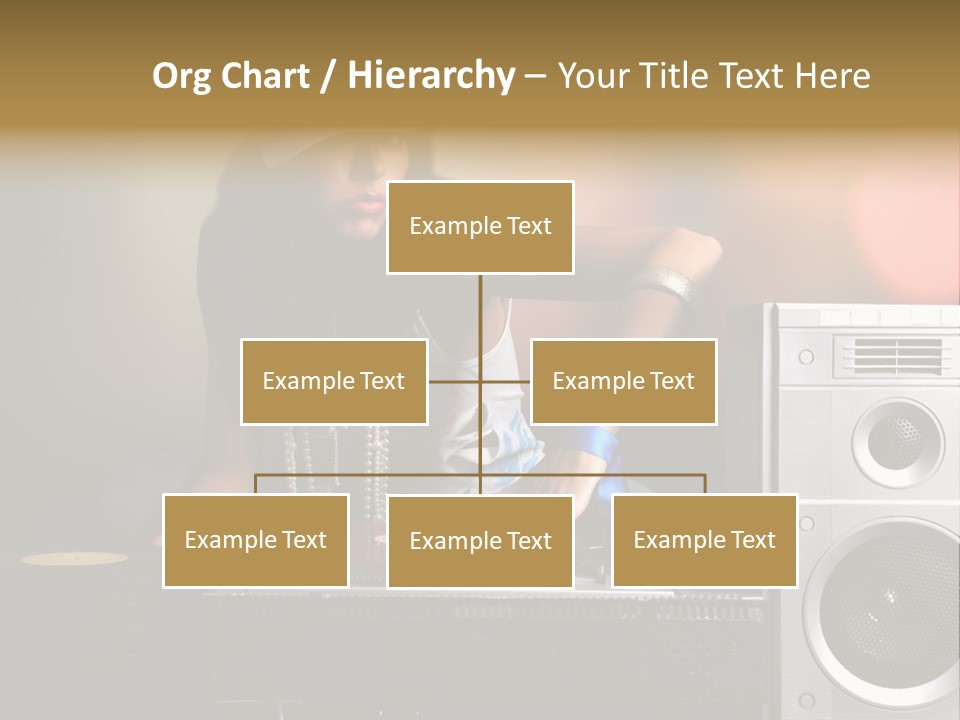 Org Chart / Hierarchy – Your Title Text Here

Example Text

Example Text

Example Text

Example Text

Example Text

Example Text